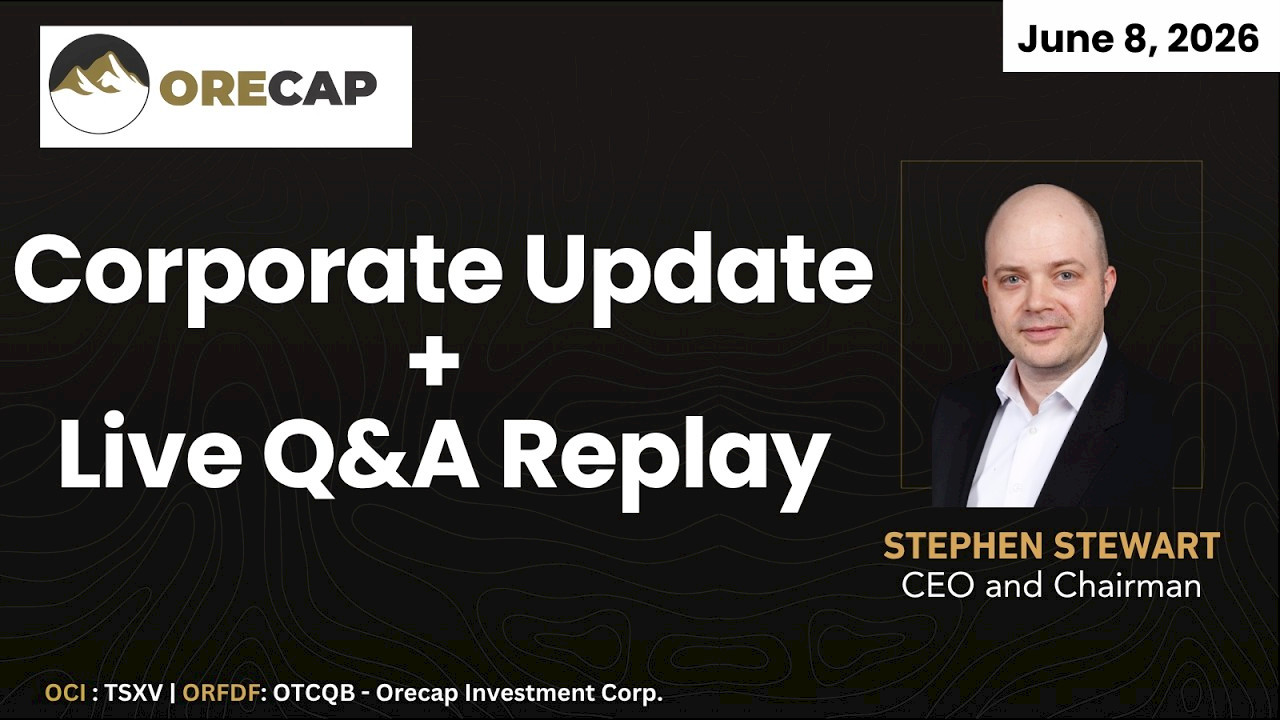 ORECAP

June 8, 2026

Corporate Update
+
Live Q&A Replay

STEPHEN STEWART
CEO and Chairman

OCI : TSXV | ORFDF: OTCQB - Orecap Investment Corp.